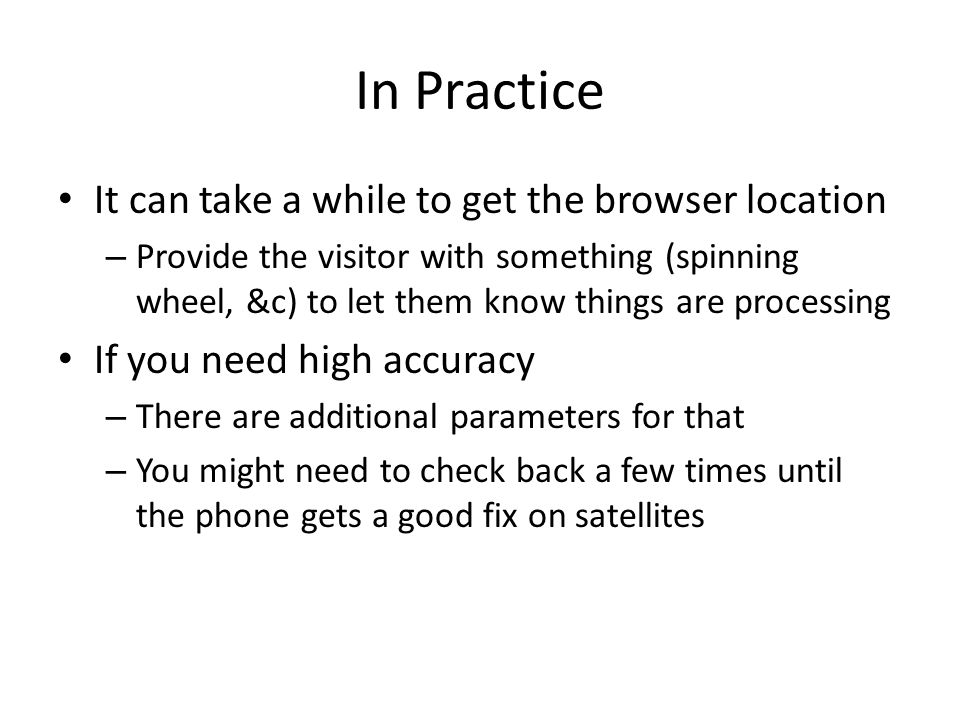 In Practice

• It can take a while to get the browser location
– Provide the visitor with something (spinning wheel, &c) to let them know things are processing

• If you need high accuracy
– There are additional parameters for that
– You might need to check back a few times until the phone gets a good fix on satellites